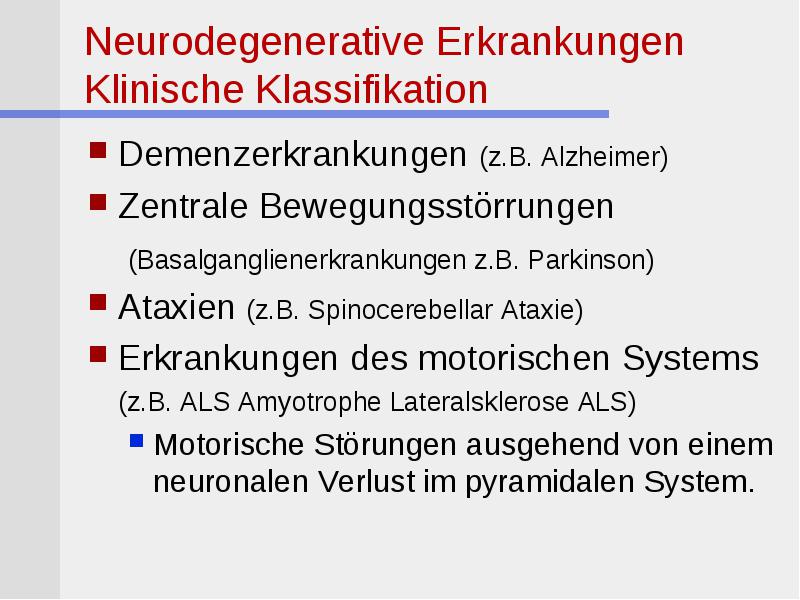 Neurodegenerative Erkrankungen
Klinische Klassifikation

Demenzerkrankungen (z.B. Alzheimer)

Zentrale Bewegungsstörrungen

(Basalganglienerkrankungen z.B. Parkinson)

Ataxien (z.B. Spinocerebellar Ataxie)

Erkrankungen des motorischen Systems (z.B. ALS Amyotrophe Lateralsklerose ALS)

Motorische Störungen ausgehend von einem neuronalen Verlust im pyramidalen System.